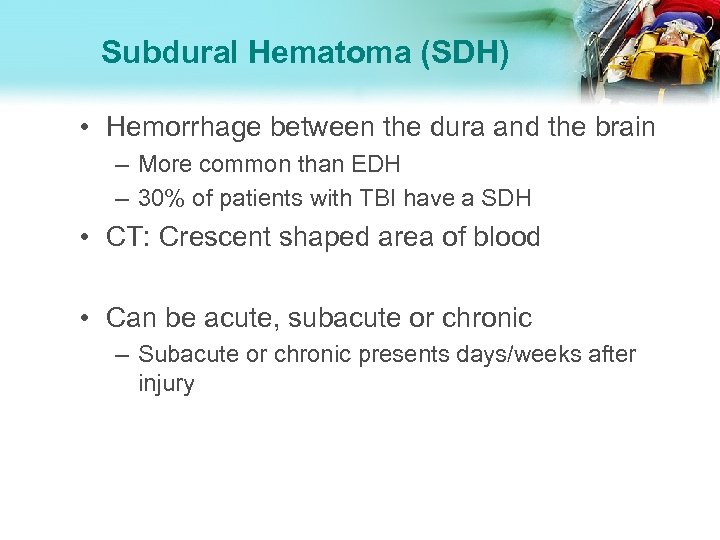 Subdural Hematoma (SDH)

• Hemorrhage between the dura and the brain
– More common than EDH
– 30% of patients with TBI have a SDH

• CT: Crescent shaped area of blood

• Can be acute, subacute or chronic
– Subacute or chronic presents days/weeks after injury